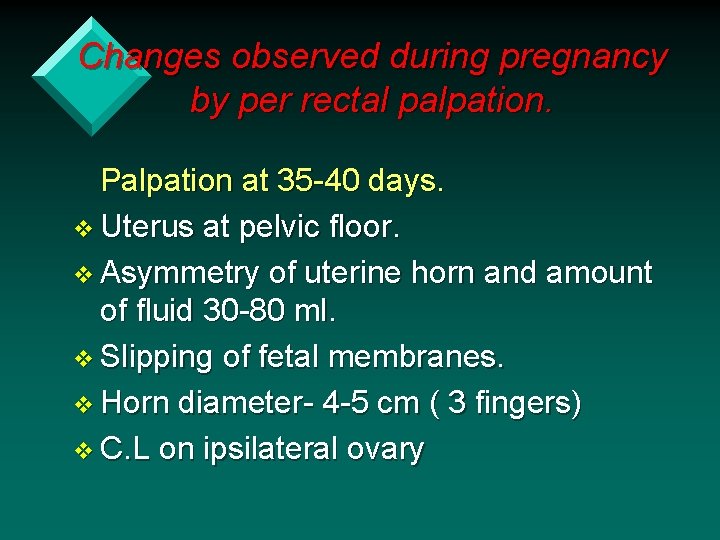 Changes observed during pregnancy by per rectal palpation.

Palpation at 35-40 days.

❖ Uterus at pelvic floor.

❖ Asymmetry of uterine horn and amount of fluid 30-80 ml.

❖ Slipping of fetal membranes.

❖ Horn diameter- 4-5 cm ( 3 fingers)

❖ C.L on ipsilateral ovary